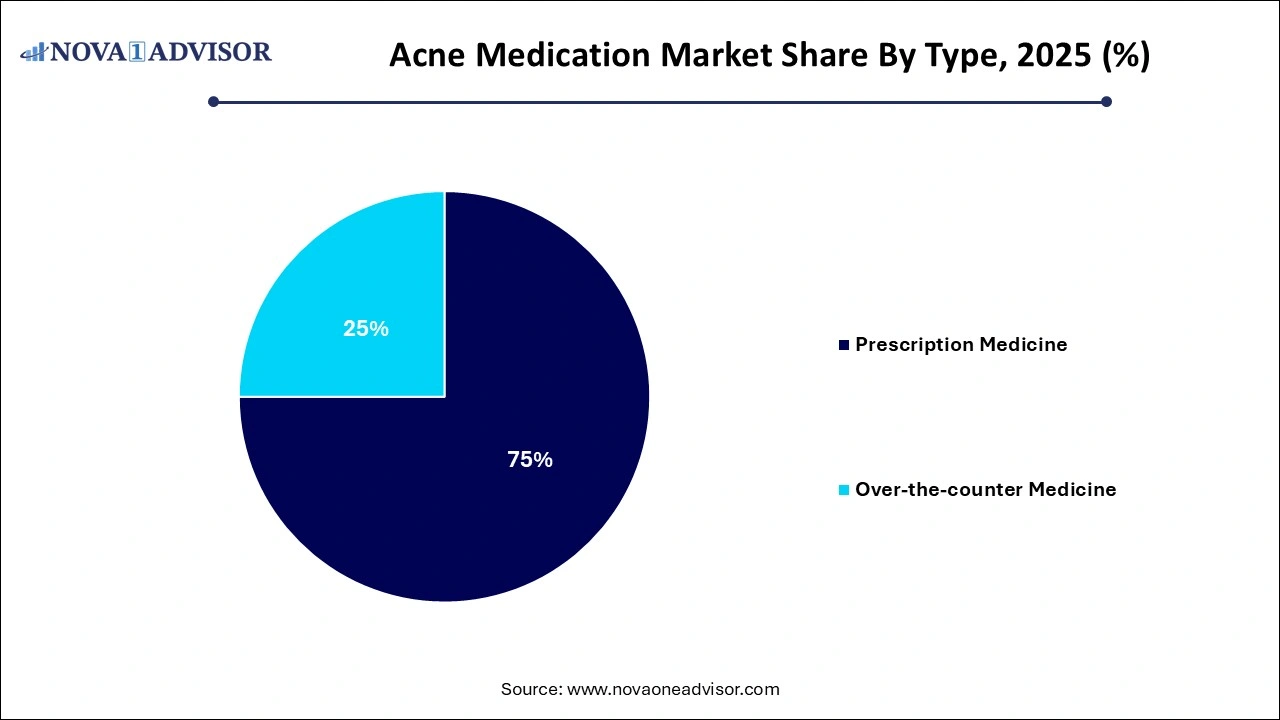 NOVA 1 ADVISOR

Acne Medication Market Share By Type, 2025 (%)

25%

75%

Prescription Medicine

Over-the-counter Medicine

Source: www.novaoneadvisor.com